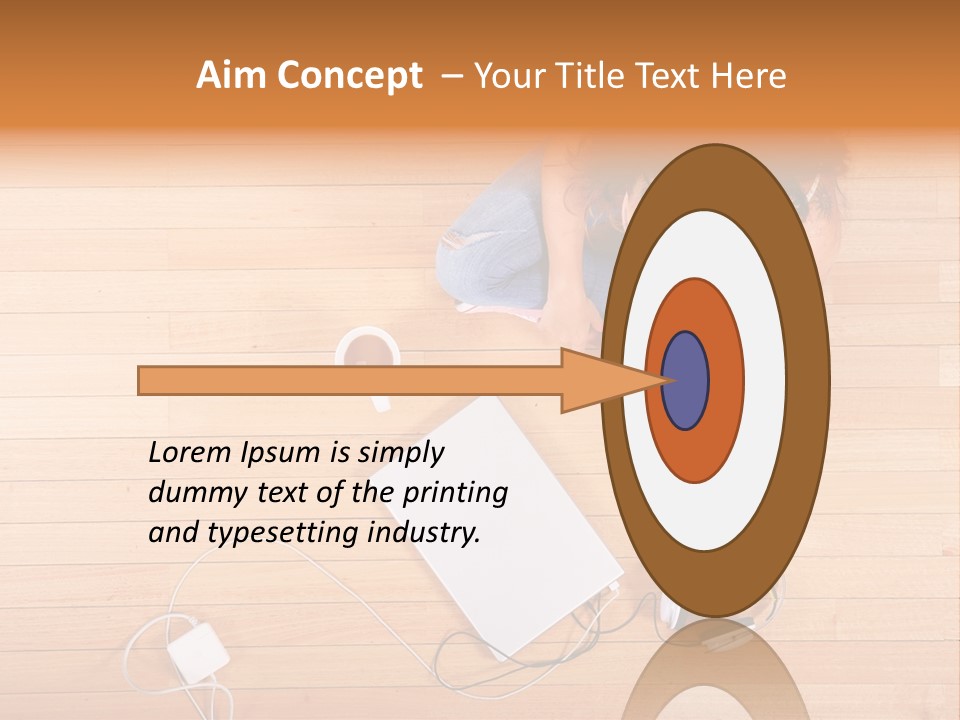 Aim Concept – Your Title Text Here

Lorem Ipsum is simply dummy text of the printing and typesetting industry.